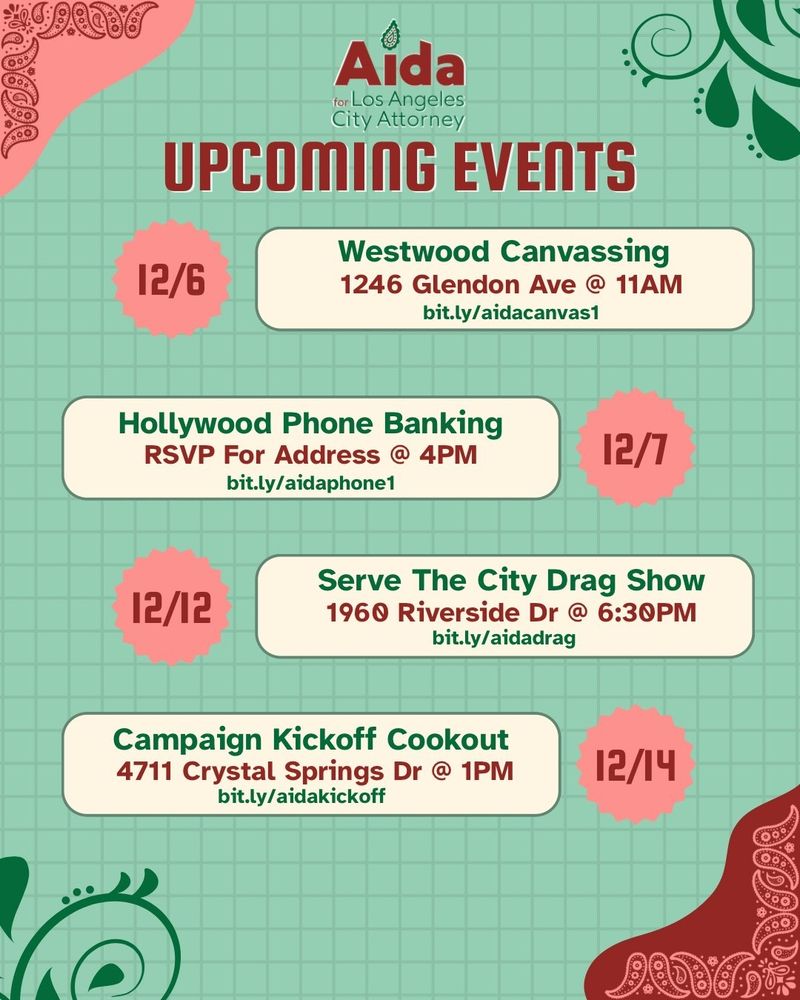 Aida
for Los Angeles
City Attorney

UPCOMING EVENTS

12/6

Westwood Canvassing
1246 Glendon Ave @ 11AM
bit.ly/aidacanvas1

Hollywood Phone Banking
RSVP For Address @ 4PM
bit.ly/aidaphone1

12/7

12/12

Serve The City Drag Show
1960 Riverside Dr @ 6:30PM
bit.ly/aidadrag

Campaign Kickoff Cookout
4711 Crystal Springs Dr @ 1PM
bit.ly/aidakickoff

12/14